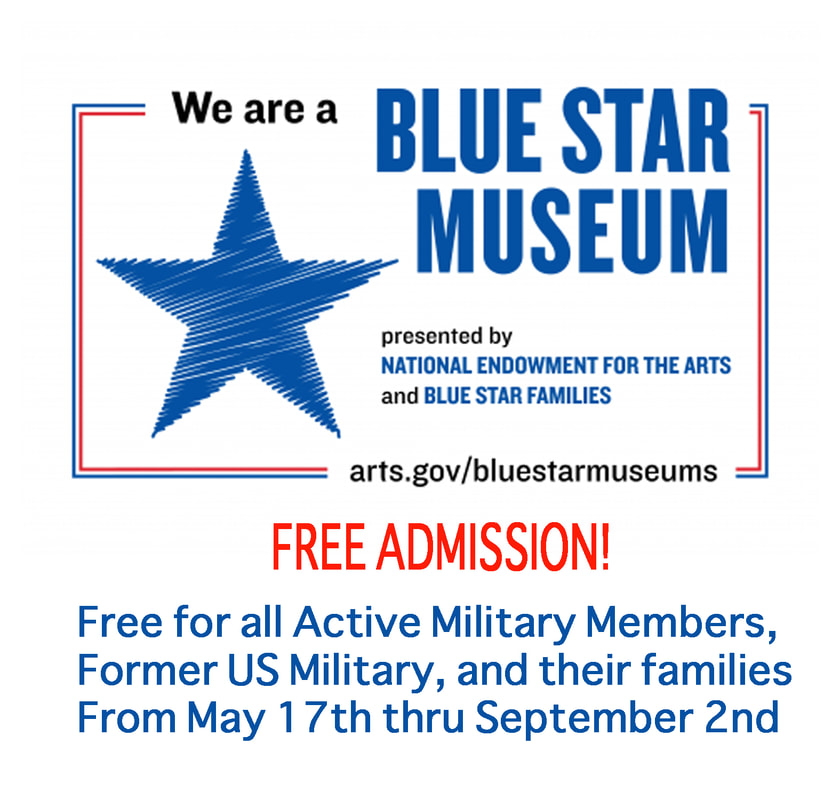 We are a BLUE STAR MUSEUM

presented by
NATIONAL ENDOWMENT FOR THE ARTS
and BLUE STAR FAMILIES

arts.gov/bluestarmuseums

FREE ADMISSION!

Free for all Active Military Members, Former US Military, and their families From May 17th thru September 2nd